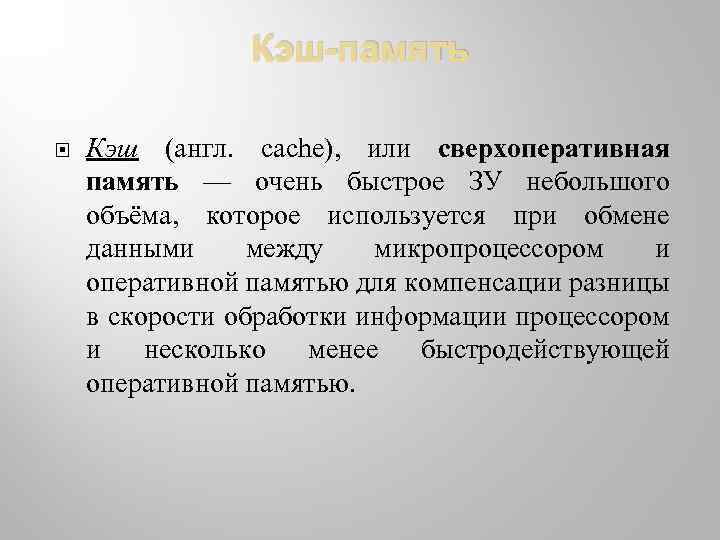 Кэш-память

Кэш (англ. cache), или сверхоперативная память — очень быстрое ЗУ небольшого объёма, которое используется при обмене данными между микропроцессором и оперативной памятью для компенсации разницы в скорости обработки информации процессором и несколько менее быстродействующей оперативной памятью.